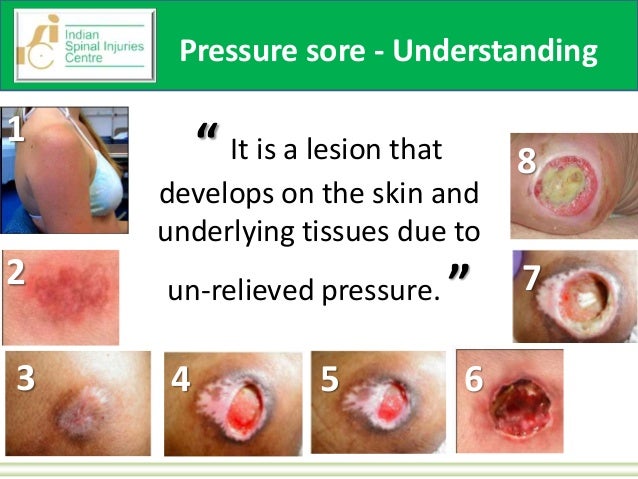 Indian Spinal Injuries Centre

Pressure sore - Understanding

1

“ It is a lesion that develops on the skin and underlying tissues due to un-relieved pressure. ”

8

2

7

3

4

5

6